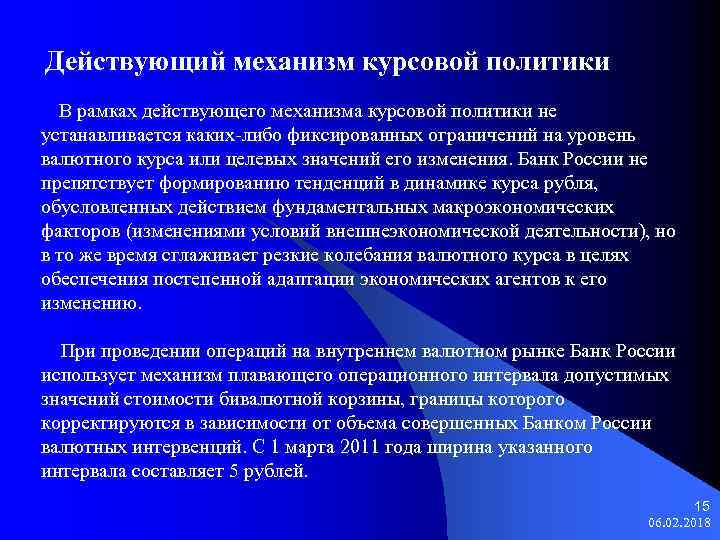 Действующий механизм курсовой политики

В рамках действующего механизма курсовой политики не устанавливается каких-либо фиксированных ограничений на уровень валютного курса или целевых значений его изменения. Банк России не препятствует формированию тенденций в динамике курса рубля, обусловленных действием фундаментальных макроэкономических факторов (изменениями условий внешнеэкономической деятельности), но в то же время сглаживает резкие колебания валютного курса в целях обеспечения постепенной адаптации экономических агентов к его изменению.

При проведении операций на внутреннем валютном рынке Банк России использует механизм плавающего операционного интервала допустимых значений стоимости бивалютной корзины, границы которого корректируются в зависимости от объема совершенных Банком России валютных интервенций. С 1 марта 2011 года ширина указанного интервала составляет 5 рублей.

15
06.02.2018